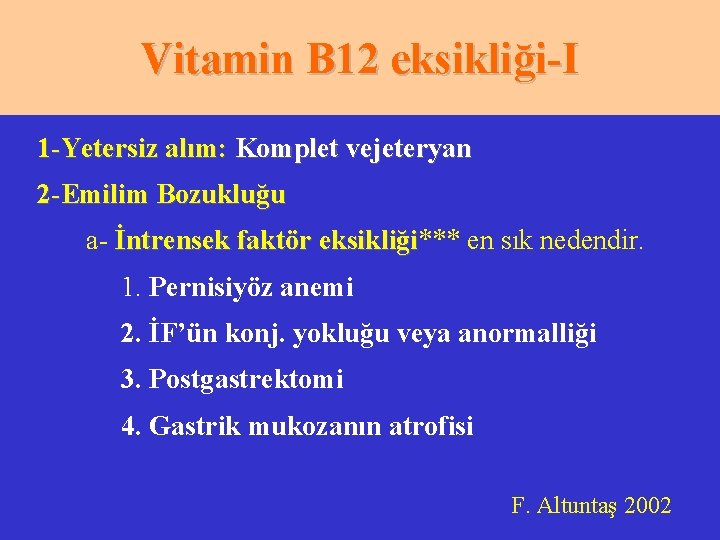 Vitamin B12 eksikliği-I

1-Yetersiz alım: Komplet vejeteryan

2-Emilim Bozukluğu

a- İntrensek faktör eksikliği*** en sık nedendir.

1. Pernisiyöz anemi

2. İF'ün konj. yokluğu veya anormalliği

3. Postgastrektomi

4. Gastrik mukozanın atrofisi

F. Altuntaş 2002